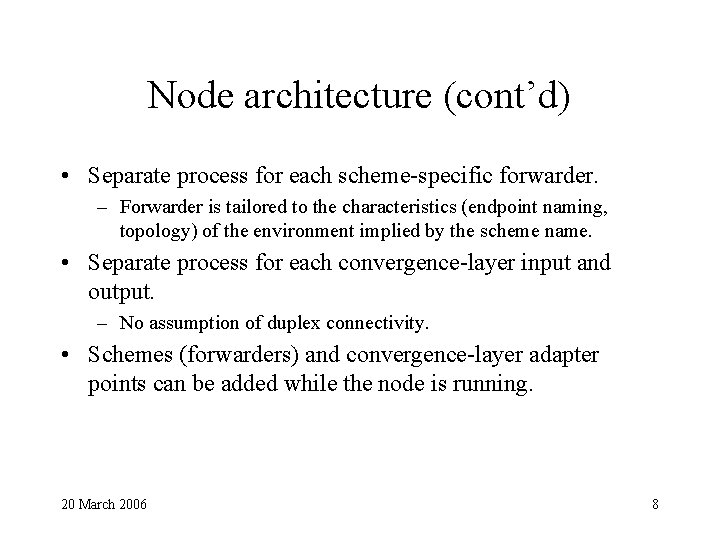 Node architecture (cont’d)

• Separate process for each scheme-specific forwarder.
– Forwarder is tailored to the characteristics (endpoint naming, topology) of the environment implied by the scheme name.

• Separate process for each convergence-layer input and output.
– No assumption of duplex connectivity.

• Schemes (forwarders) and convergence-layer adapter points can be added while the node is running.

20 March 2006

8